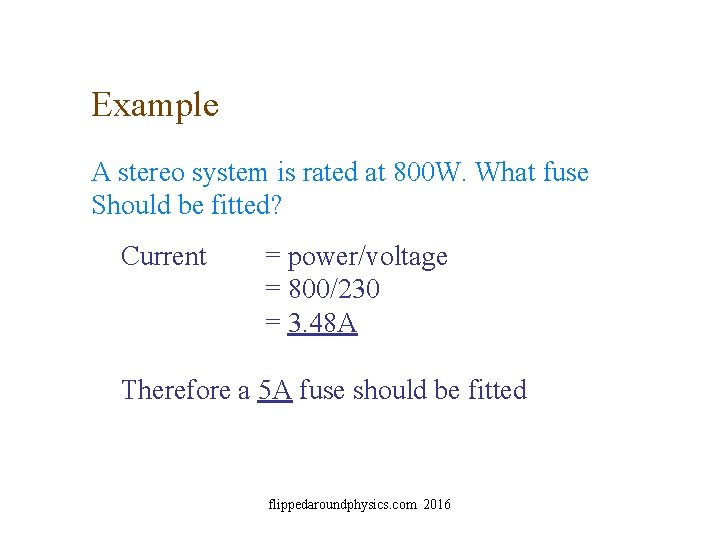 Example

A stereo system is rated at 800W. What fuse Should be fitted?

Current = power/voltage
= 800/230
= 3.48A

Therefore a 5A fuse should be fitted

flippedaroundphysics.com 2016